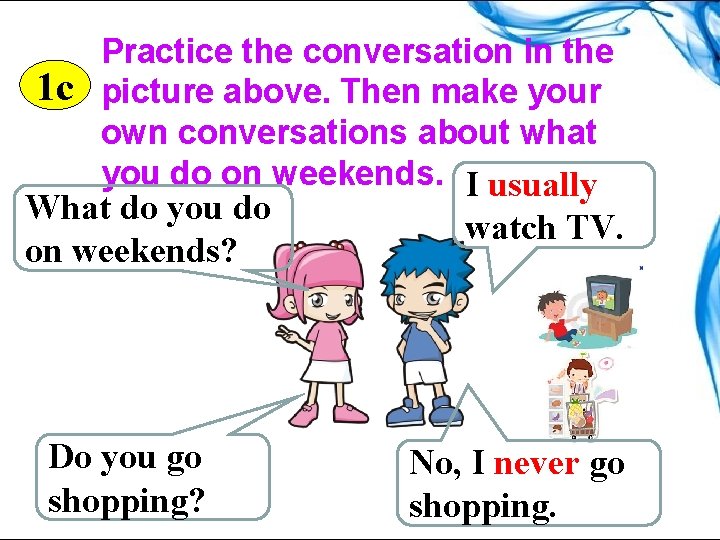 1c

Practice the conversation in the picture above. Then make your own conversations about what you do on weekends.

What do you do on weekends?

I usually watch TV.

Do you go shopping?

No, I never go shopping.